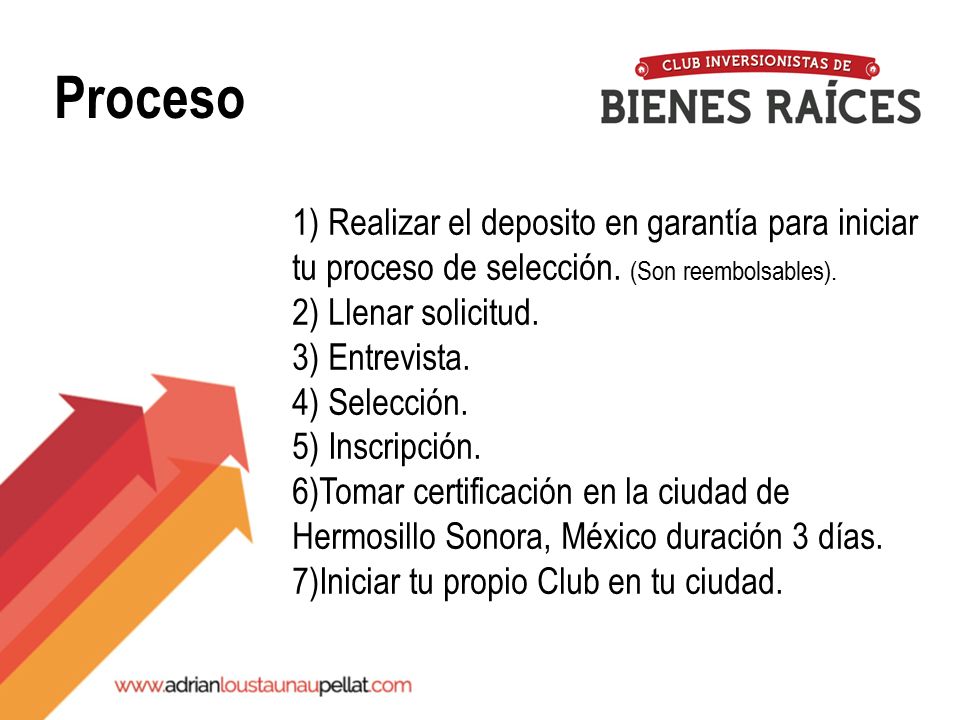 Proceso

CLUB INVERSIONISTAS DE
BIENES RAÍCES

1) Realizar el deposito en garantía para iniciar tu proceso de selección. (Son reembolsables).
2) Llenar solicitud.
3) Entrevista.
4) Selección.
5) Inscripción.
6)Tomar certificación en la ciudad de Hermosillo Sonora, México duración 3 días.
7)Iniciar tu propio Club en tu ciudad.

www.adrianloustaunaupellat.com